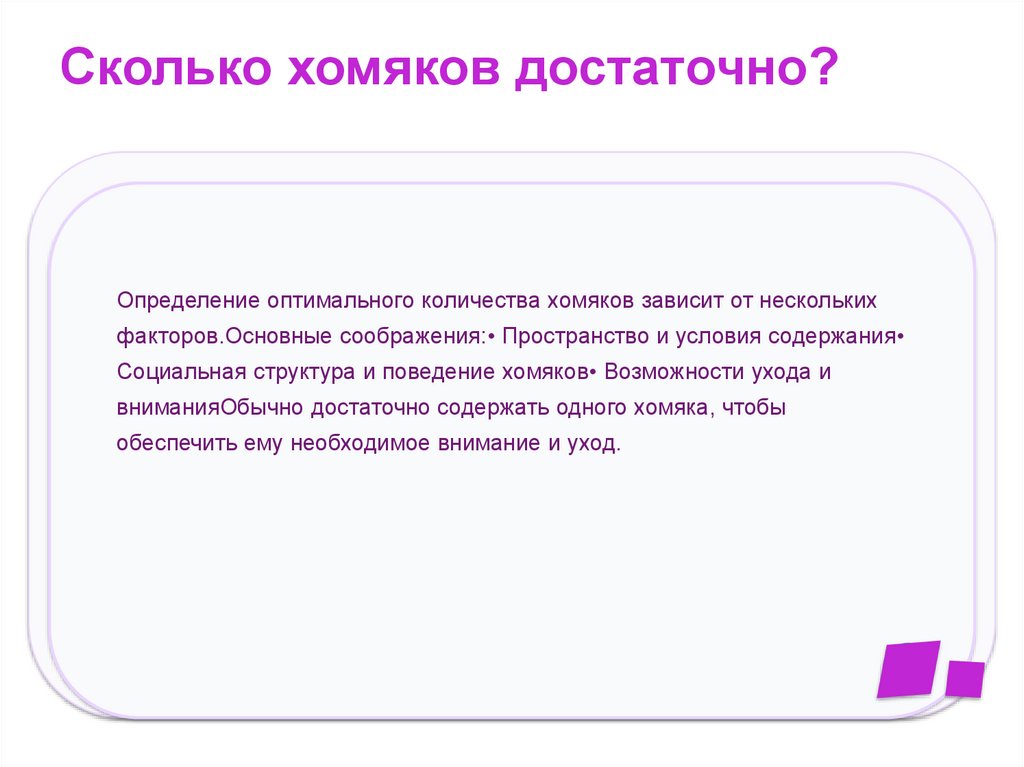 Сколько хомяков достаточно?

Определение оптимального количества хомяков зависит от нескольких факторов.Основные соображения:• Пространство и условия содержания• Социальная структура и поведение хомяков• Возможности ухода и вниманияОбычно достаточно содержать одного хомяка, чтобы обеспечить ему необходимое внимание и уход.